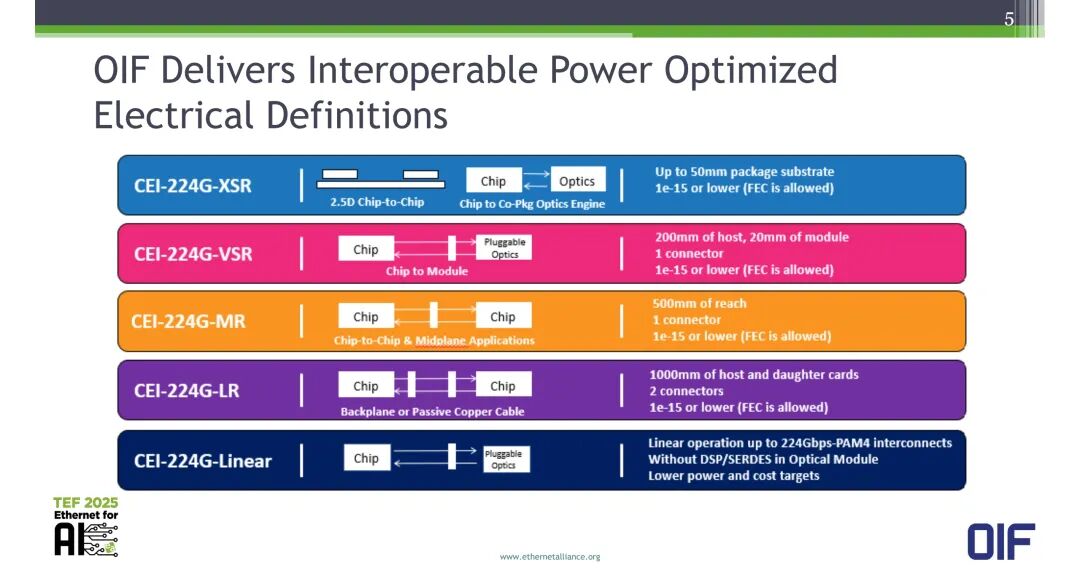 5

OIF Delivers Interoperable Power Optimized Electrical Definitions

CEI-224G-XSR
2.5D Chip-to-Chip
Chip
Optics
Chip to Co-Pkg Optics Engine
Up to 50mm package substrate
1e-15 or lower (FEC is allowed)

CEI-224G-VSR
Chip
Pluggable Optics
Chip to Module
200mm of host, 20mm of module
1 connector
1e-15 or lower (FEC is allowed)

CEI-224G-MR
Chip
Chip
Chip-to-Chip & Midplane Applications
500mm of reach
1 connector
1e-15 or lower (FEC is allowed)

CEI-224G-LR
Chip
Chip
Backplane or Passive Copper Cable
1000mm of host and daughter cards
2 connectors
1e-15 or lower (FEC is allowed)

CEI-224G-Linear
Chip
Pluggable Optics
Linear operation up to 224Gbps-PAM4 interconnects
Without DSP/SERDES in Optical Module
Lower power and cost targets

TEF 2025
Ethernet for
AI

www.ethernetalliance.org

OIF